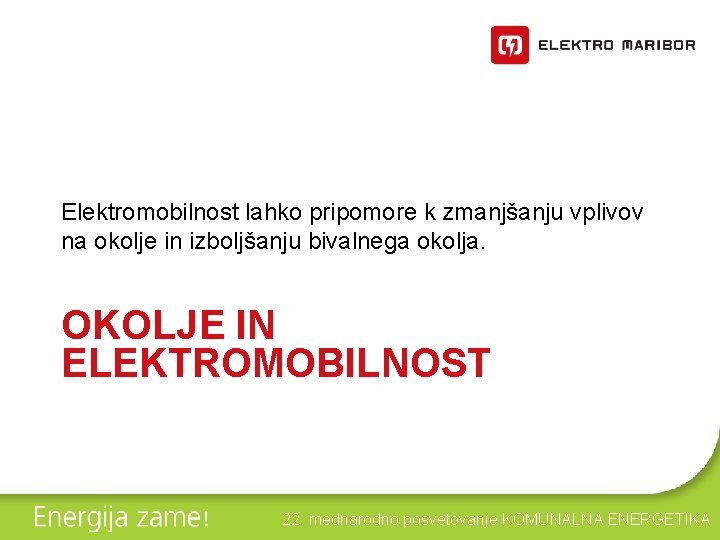 ELEKTRO MARIBOR

Elektromobilnost lahko pripomore k zmanjšanju vplivov na okolje in izboljšanju bivalnega okolja.

OKOLJE IN ELEKTROMOBILNOST

Energija zame!

22. mednarodno posvetovanje KOMUNALNA ENERGETIKA